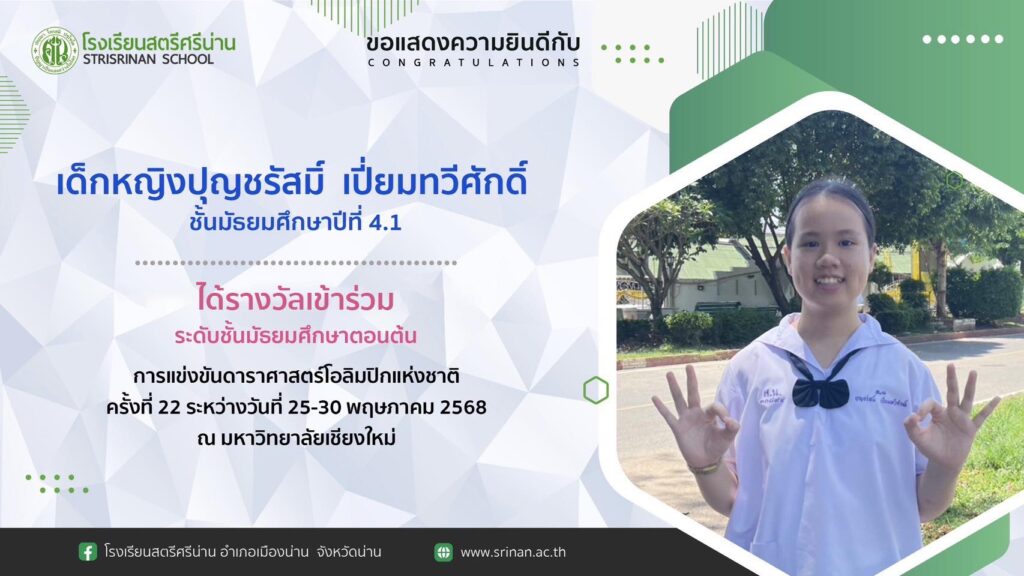 โรงเรียนสตรีศรีน่าน
STRISRINAN SCHOOL

ขอแสดงความยินดีกับ
CONGRATULATIONS

เด็กหญิงปุญชรัสมิ์ เปี่ยมทวีศักดิ์
ชั้นมัธยมศึกษาปีที่ 4.1

ได้รางวัลเข้าร่วม
ระดับชั้นมัธยมศึกษาตอนต้น

การแข่งขันดาราศาสตร์โอลิมปิกแห่งชาติ
ครั้งที่ 22 ระหว่างวันที่ 25-30 พฤษภาคม 2568
ณ มหาวิทยาลัยเชียงใหม่

โรงเรียนสตรีศรีน่าน อำเภอเมืองน่าน จังหวัดน่าน
www.srinan.ac.th